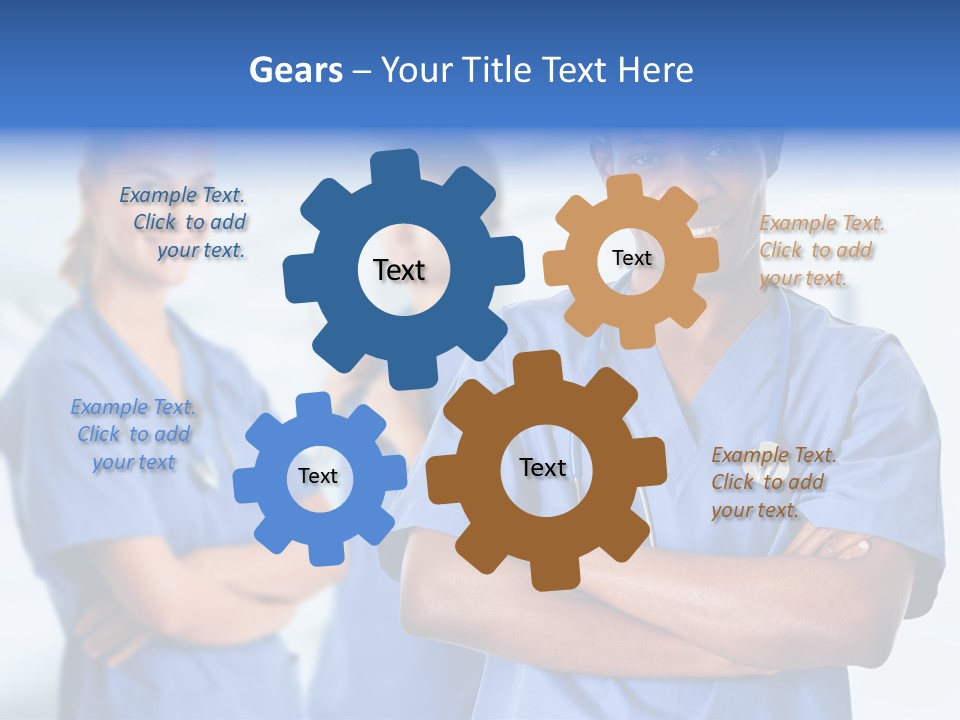 Gears – Your Title Text Here

Example Text. Click to add your text.

Text

Text

Example Text. Click to add your text.

Example Text. Click to add your text

Text

Text

Example Text. Click to add your text.